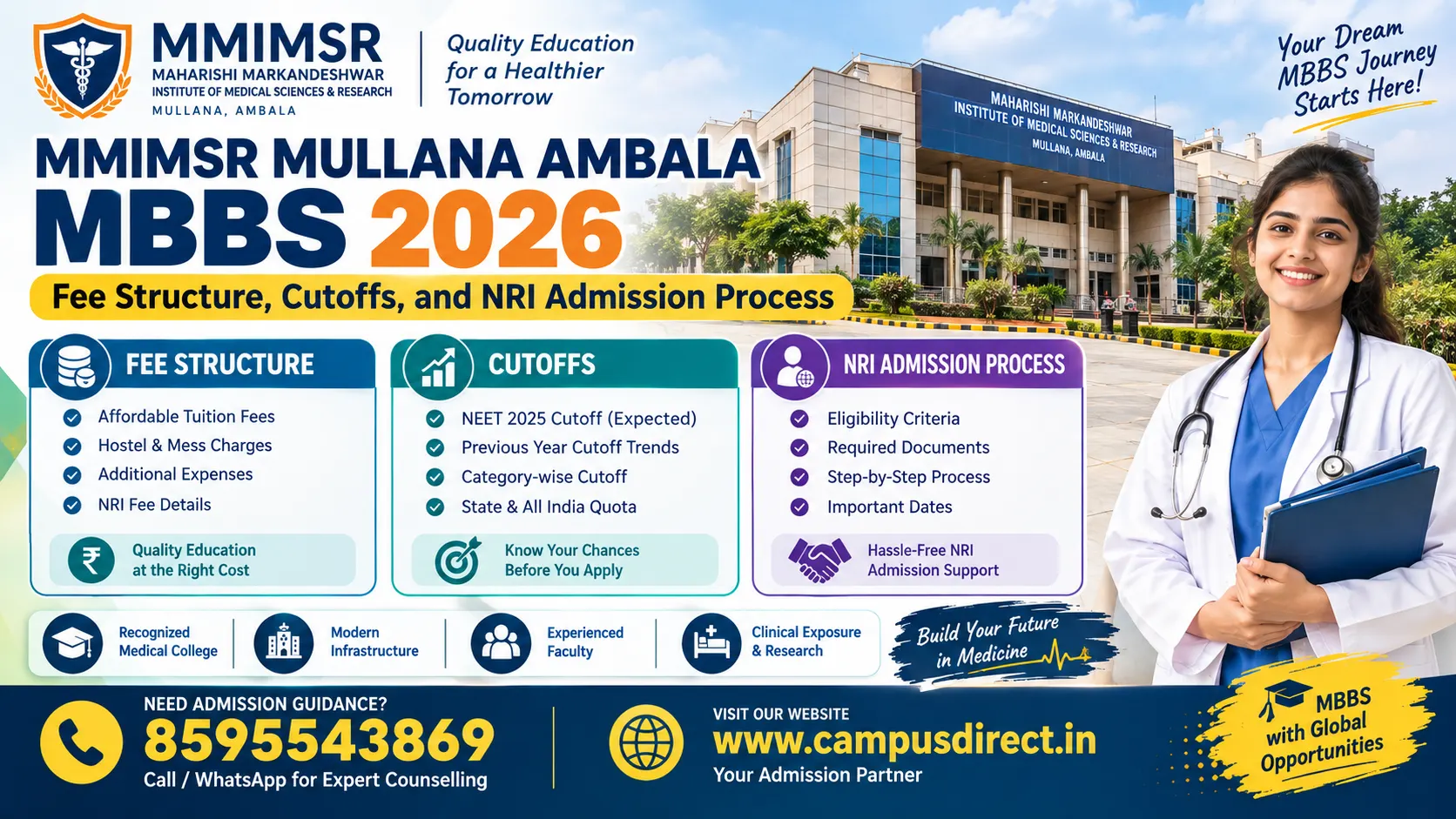 MMIMSR
MAHARISHI MARKANDESHWAR
INSTITUTE OF MEDICAL SCIENCES & RESEARCH
MULLANA, AMBALA

Quality Education for a Healthier Tomorrow

MAHARISHI MARKANDESHWAR
INSTITUTE OF MEDICAL SCIENCES & RESEARCH
MULLANA, AMBALA

Your Dream MBBS Journey Starts Here!

MMIMSR MULLANA AMBALA
MBBS 2026
Fee Structure, Cutoffs, and NRI Admission Process

FEE STRUCTURE
Affordable Tuition Fees
Hostel & Mess Charges
Additional Expenses
NRI Fee Details
Quality Education at the Right Cost

CUTOFFS
NEET 2025 Cutoff (Expected)
Previous Year Cutoff Trends
Category-wise Cutoff
State & All India Quota
Know Your Chances Before You Apply

NRI ADMISSION PROCESS
Eligibility Criteria
Required Documents
Step-by-Step Process
Important Dates
Hassle-Free NRI Admission Support

Recognized Medical College
Modern Infrastructure
Experienced Faculty
Clinical Exposure & Research

Build Your Future in Medicine

NEED ADMISSION GUIDANCE?
8595543869
Call / WhatsApp for Expert Counselling

VISIT OUR WEBSITE
www.campusdirect.in
Your Admission Partner

MBBS with Global Opportunities